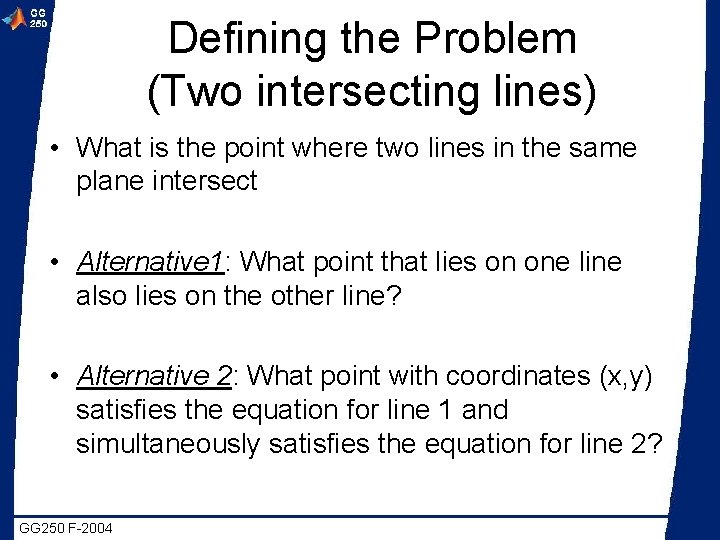 GG 250

Defining the Problem
(Two intersecting lines)

• What is the point where two lines in the same plane intersect

• Alternative1: What point that lies on one line also lies on the other line?

• Alternative 2: What point with coordinates (x,y) satisfies the equation for line 1 and simultaneously satisfies the equation for line 2?

GG250 F-2004